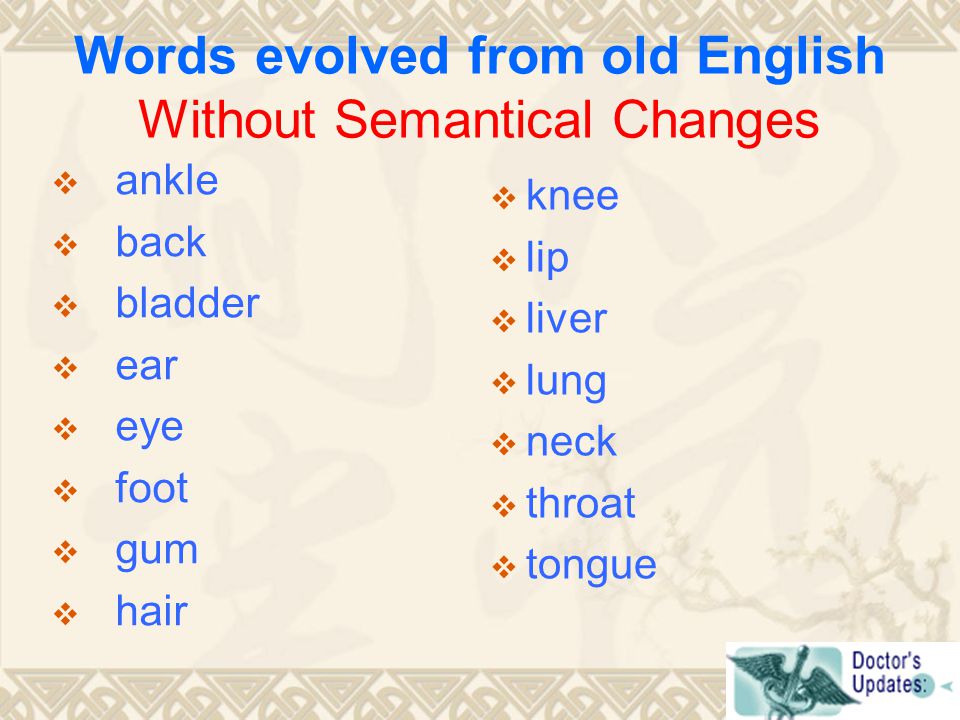 Words evolved from old English
Without Semantical Changes

❖ ankle
❖ back
❖ bladder
❖ ear
❖ eye
❖ foot
❖ gum
❖ hair

❖ knee
❖ lip
❖ liver
❖ lung
❖ neck
❖ throat
❖ tongue

Doctor's Updates: